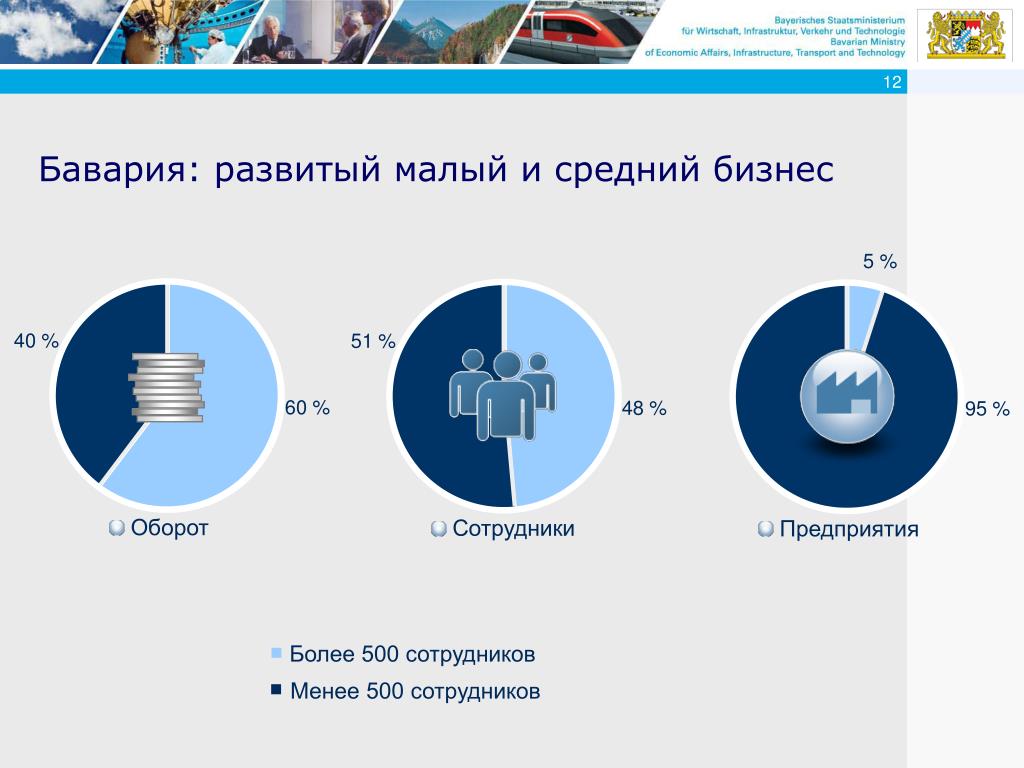 Bayerisches Staatsministerium für Wirtschaft, Infrastruktur, Verkehr und Technologie
Bavarian Ministry of Economic Affairs, Infrastructure, Transport and Technology

12

Бавария: развитый малый и средний бизнес

40 %
60 %
Оборот

51 %
48 %
Сотрудники

5 %
95 %
Предприятия

Более 500 сотрудников
Менее 500 сотрудников